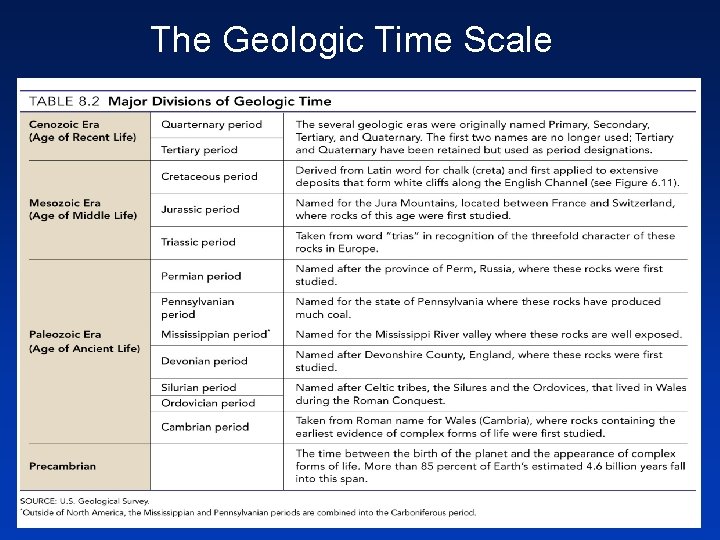 The Geologic Time Scale

TABLE 8.2 Major Divisions of Geologic Time

| | | |
|---|---|---|
| Cenozoic Era (Age of Recent Life) | Quarternary period | The several geologic eras were originally named Primary, Secondary, Tertiary, and Quaternary. The first two names are no longer used; Tertiary and Quaternary have been retained but used as period designations. |
| | Tertiary period | |
| Mesozoic Era (Age of Middle Life) | Cretaceous period | Derived from Latin word for chalk (creta) and first applied to extensive deposits that form white cliffs along the English Channel (see Figure 6.11). |
| | Jurassic period | Named for the Jura Mountains, located between France and Switzerland, where rocks of this age were first studied. |
| | Triassic period | Taken from word "trias" in recognition of the threefold character of these rocks in Europe. |
| Paleozoic Era (Age of Ancient Life) | Permian period | Named after the province of Perm, Russia, where these rocks were first studied. |
| | Pennsylvanian period | Named for the state of Pennsylvania where these rocks have produced much coal. |
| | Mississippian period* | Named for the Mississippi River valley where these rocks are well exposed. |
| | Devonian period | Named after Devonshire County, England, where these rocks were first studied. |
| | Silurian period | Named after Celtic tribes, the Silures and the Ordovices, that lived in Wales during the Roman Conquest. |
| | Ordovician period | |
| | Cambrian period | Taken from Roman name for Wales (Cambria), where rocks containing the earliest evidence of complex forms of life were first studied. |
| Precambrian | | The time between the birth of the planet and the appearance of complex forms of life. More than 85 percent of Earth's estimated 4.6 billion years fall into this span. |

SOURCE: U.S. Geological Survey.
*Outside of North America, the Mississippian and Pennsylvanian periods are combined into the Carboniferous period.